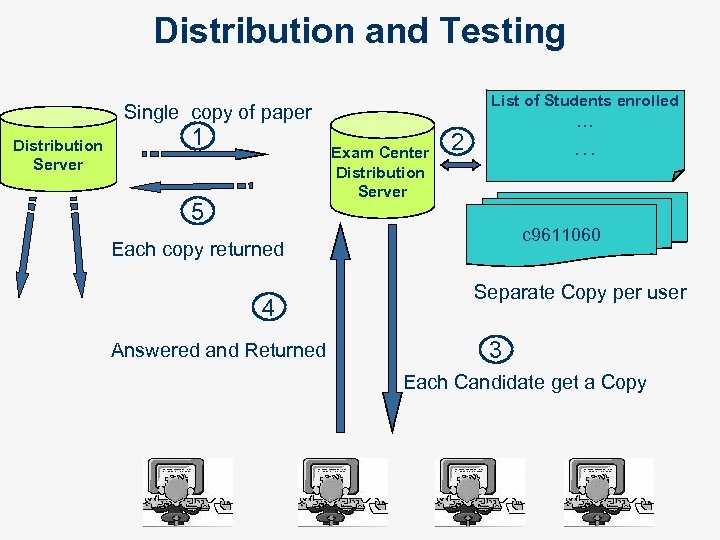 Distribution and Testing

Distribution Server

Single copy of paper

1

5

Each copy returned

Exam Center Distribution Server

2

List of Students enrolled
...
...

c9611060

Separate Copy per user

4

Answered and Returned

3

Each Candidate get a Copy